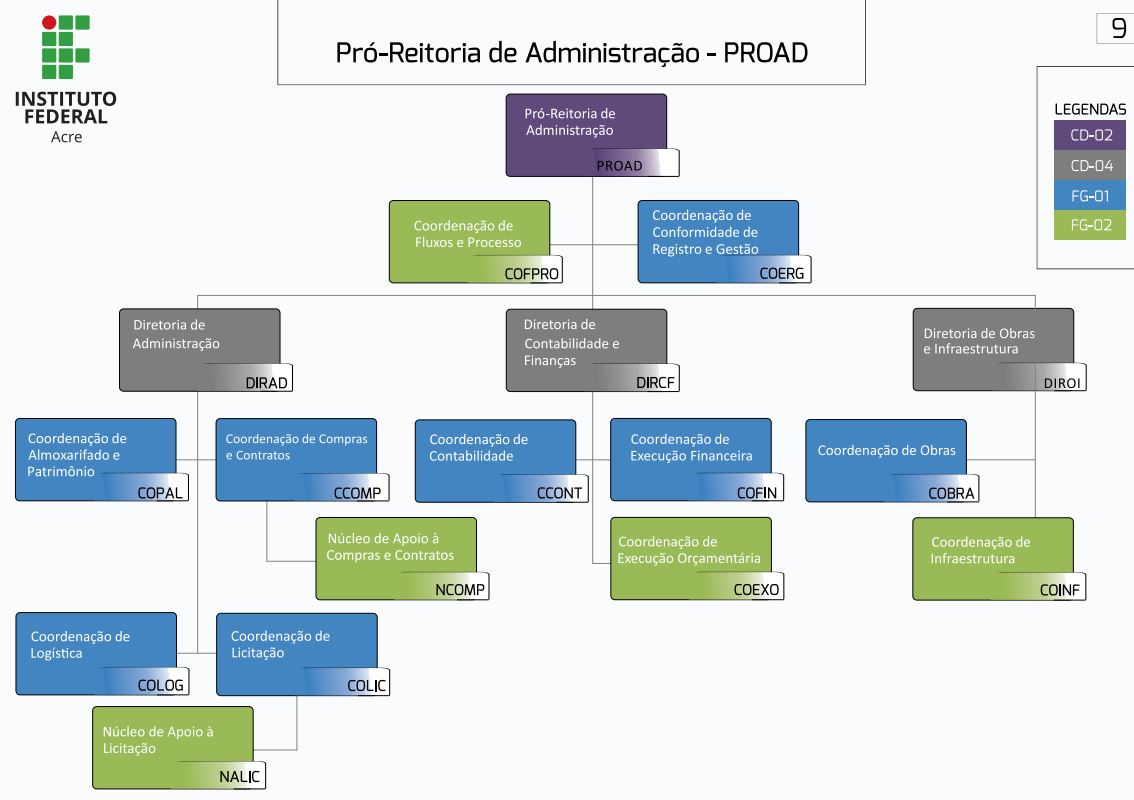 INSTITUTO FEDERAL
Acre

Pró-Reitoria de Administração - PROAD

9

LEGENDAS
CD-02
CD-04
FG-01
FG-02

Pró-Reitoria de Administração
PROAD

Coordenação de Fluxos e Processo
COFPRO

Coordenação de Conformidade de Registro e Gestão
COERG

Diretoria de Administração
DIRAD

Diretoria de Contabilidade e Finanças
DIRCF

Diretoria de Obras e Infraestrutura
DIROI

Coordenação de Almoxarifado e Patrimônio
COPAL

Coordenação de Compras e Contratos
CCOMP

Coordenação de Contabilidade
CCONT

Coordenação de Execução Financeira
COFIN

Coordenação de Obras
COBRA

Núcleo de Apoio à Compras e Contratos
NCOMP

Coordenação de Execução Orçamentária
COEXO

Coordenação de Infraestrutura
COINF

Coordenação de Logística
COLOG

Coordenação de Licitação
COLIC

Núcleo de Apoio à Licitação
NALIC